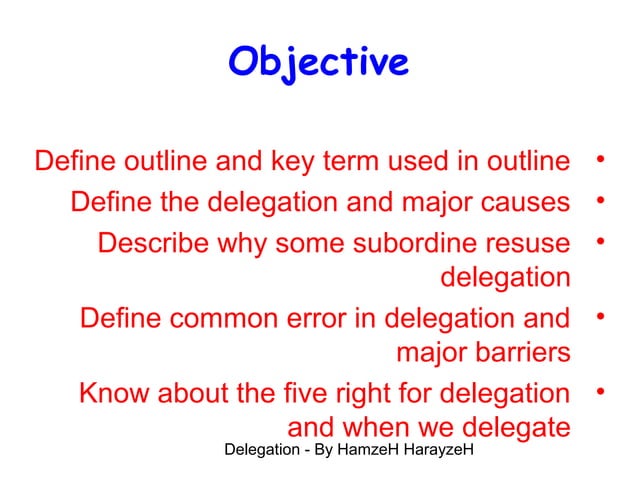 Objective

• Define outline and key term used in outline
• Define the delegation and major causes
• Describe why some subordine resuse delegation
• Define common error in delegation and major barriers
• Know about the five right for delegation and when we delegate

Delegation - By HamzeH HarayzeH